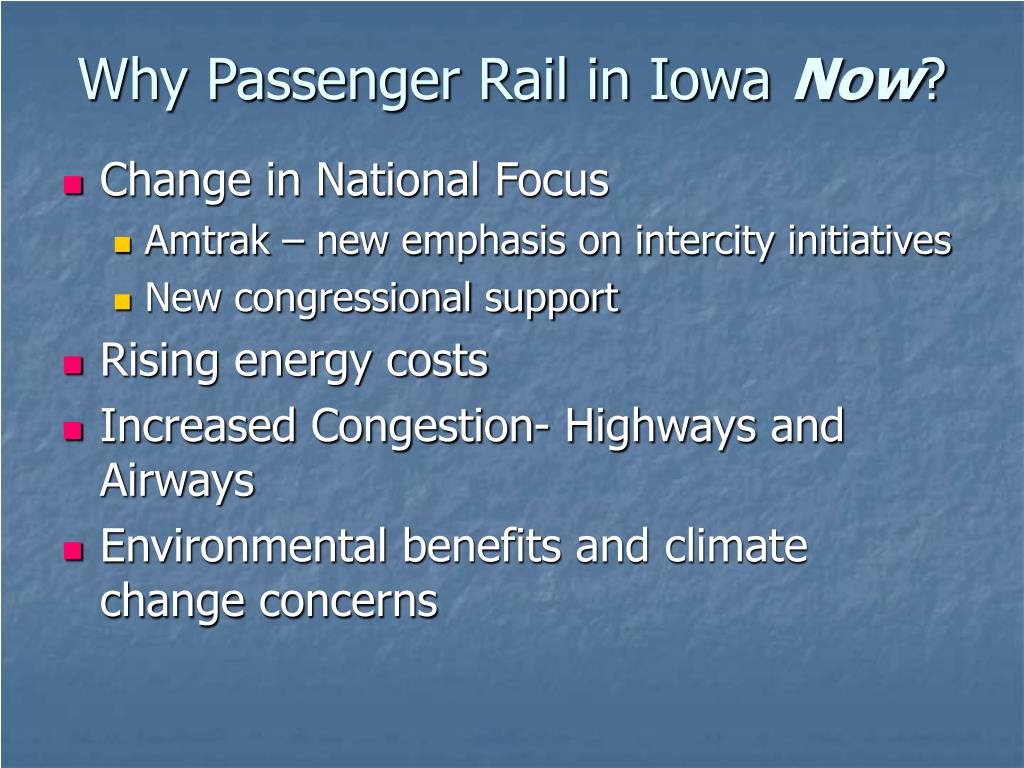 Why Passenger Rail in Iowa Now?

Change in National Focus

Amtrak – new emphasis on intercity initiatives

New congressional support

Rising energy costs

Increased Congestion- Highways and Airways

Environmental benefits and climate change concerns